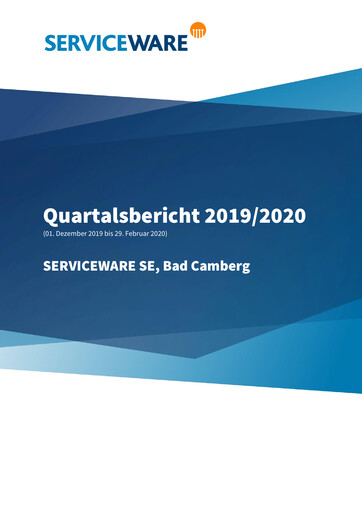 SERVICEWARE

Quartalsbericht 2019/2020
(01. Dezember 2019 bis 29. Februar 2020)

SERVICEWARE SE, Bad Camberg